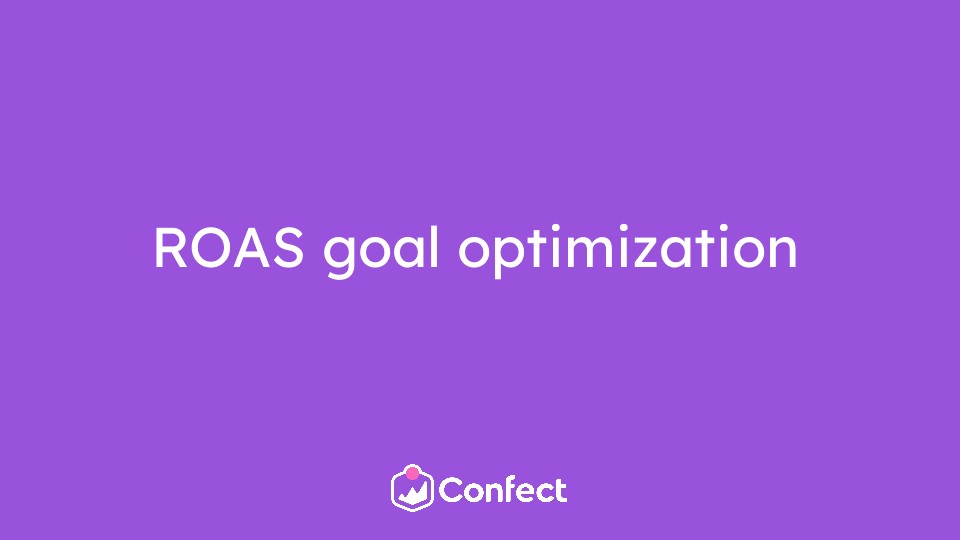 ROAS goal optimization

Confect